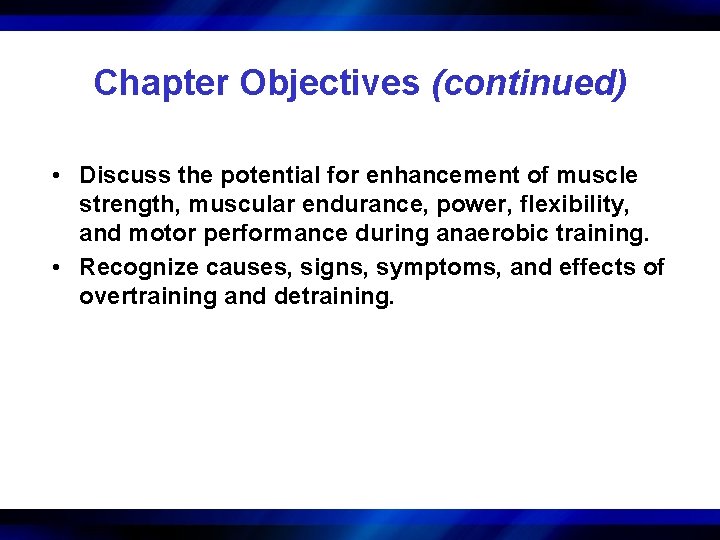 Chapter Objectives (continued)

• Discuss the potential for enhancement of muscle strength, muscular endurance, power, flexibility, and motor performance during anaerobic training.

• Recognize causes, signs, symptoms, and effects of overtraining and detraining.